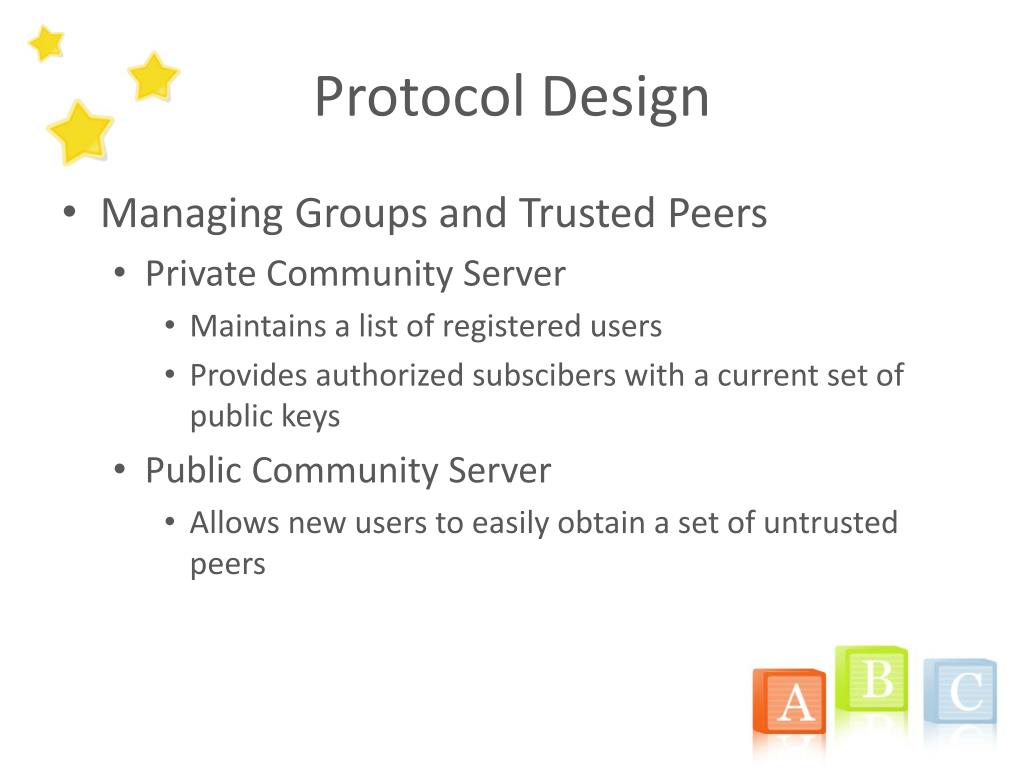 Protocol Design

• Managing Groups and Trusted Peers
  • Private Community Server
    • Maintains a list of registered users
    • Provides authorized subscibers with a current set of public keys
  • Public Community Server
    • Allows new users to easily obtain a set of untrusted peers

A B C